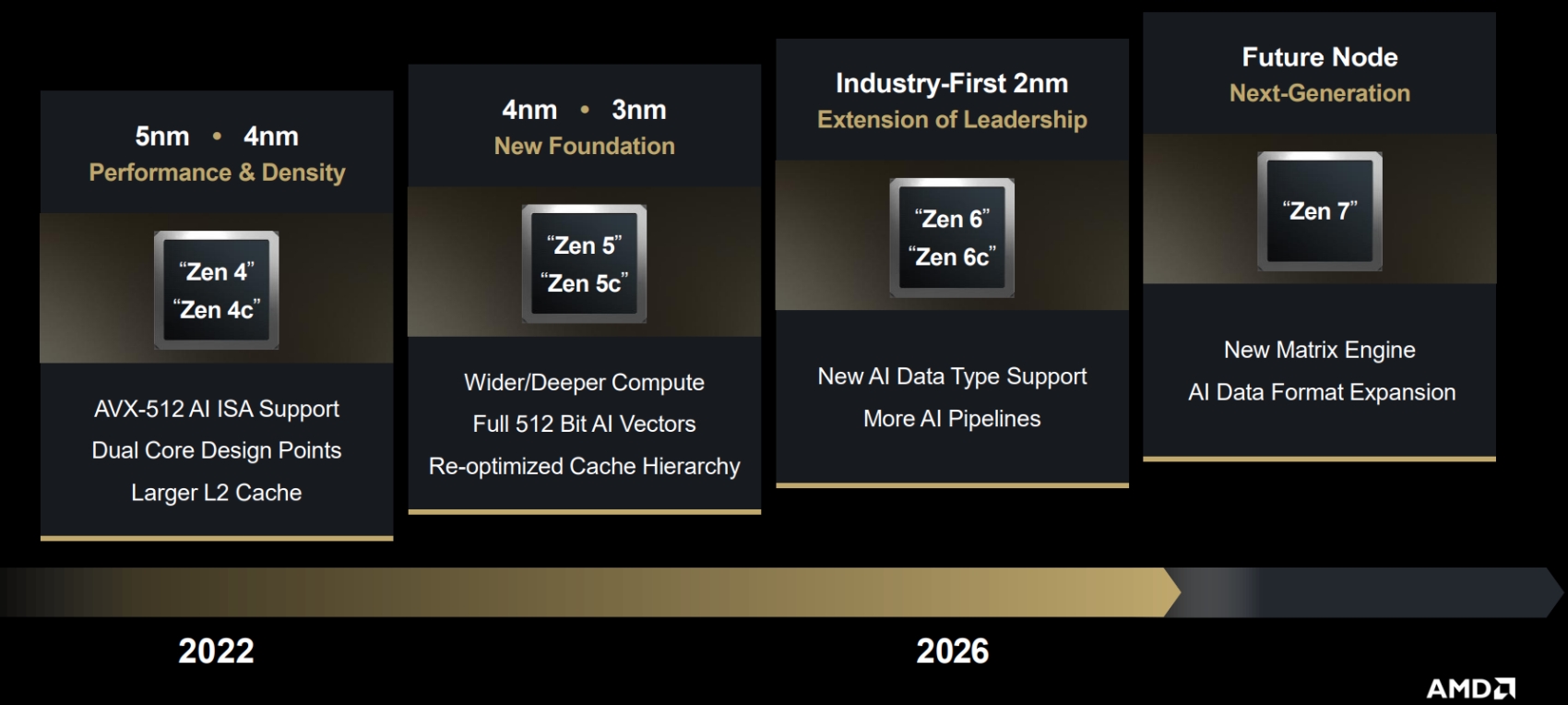 5nm • 4nm
Performance & Density

"Zen 4"
"Zen 4c"

AVX-512 AI ISA Support
Dual Core Design Points
Larger L2 Cache

4nm • 3nm
New Foundation

"Zen 5"
"Zen 5c"

Wider/Deeper Compute
Full 512 Bit AI Vectors
Re-optimized Cache Hierarchy

Industry-First 2nm
Extension of Leadership

"Zen 6"
"Zen 6c"

New AI Data Type Support
More AI Pipelines

Future Node
Next-Generation

"Zen 7"

New Matrix Engine
AI Data Format Expansion

2022

2026

AMD